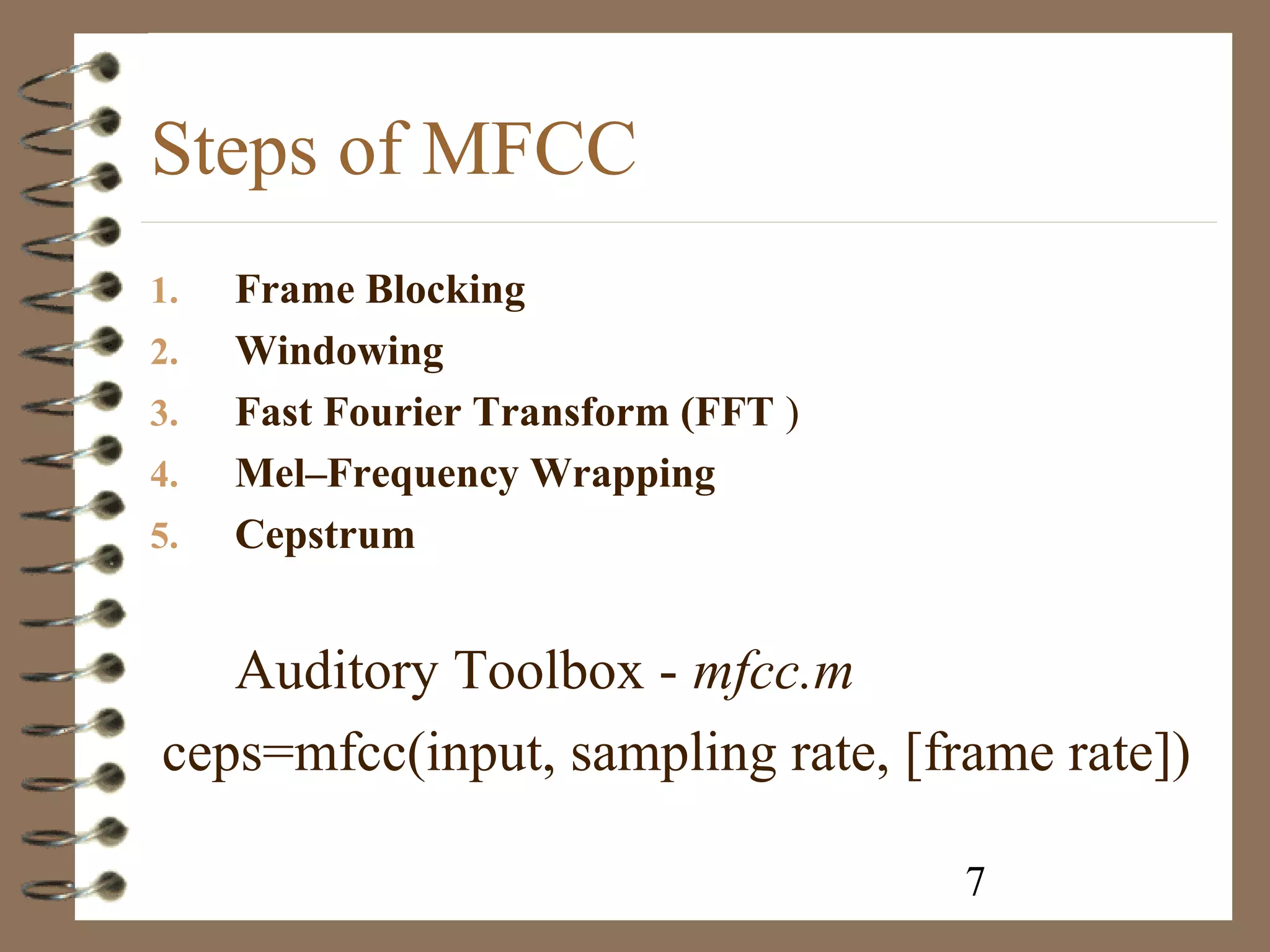 Steps of MFCC

1. Frame Blocking
2. Windowing
3. Fast Fourier Transform (FFT )
4. Mel–Frequency Wrapping
5. Cepstrum

Auditory Toolbox - mfcc.m

ceps=mfcc(input, sampling rate, [frame rate])

7